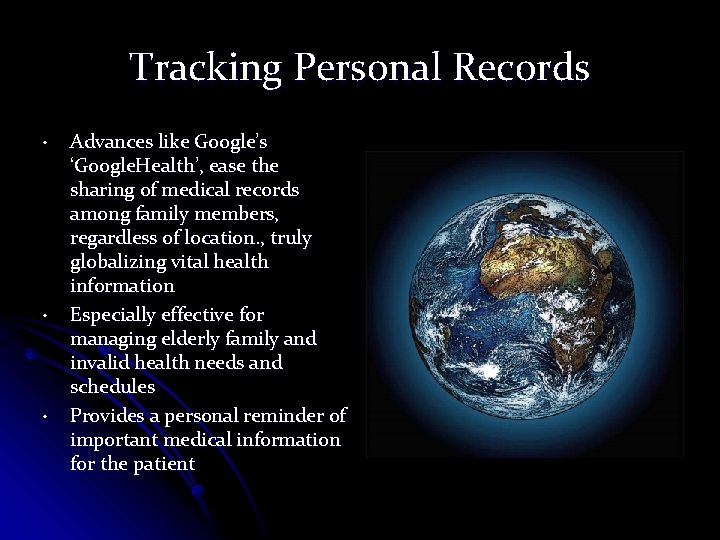 Tracking Personal Records

• Advances like Google's 'GoogleHealth', ease the sharing of medical records among family members, regardless of location., truly globalizing vital health information
• Especially effective for managing elderly family and invalid health needs and schedules
• Provides a personal reminder of important medical information for the patient